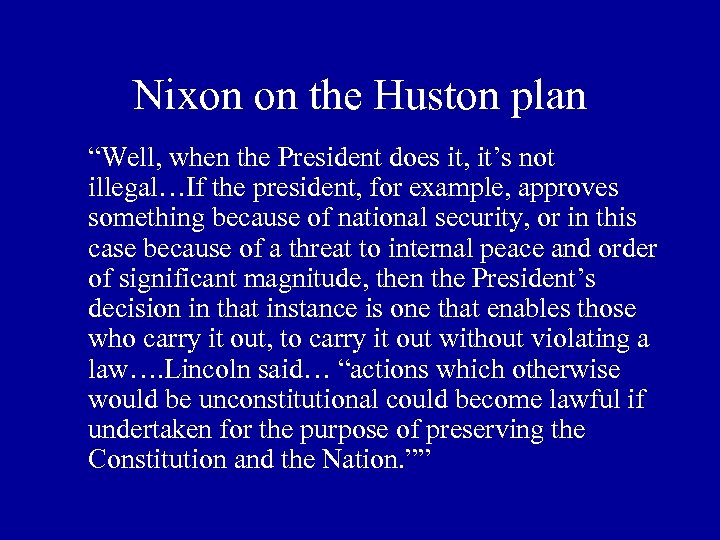 Nixon on the Huston plan

“Well, when the President does it, it’s not illegal…If the president, for example, approves something because of national security, or in this case because of a threat to internal peace and order of significant magnitude, then the President’s decision in that instance is one that enables those who carry it out, to carry it out without violating a law….Lincoln said… “actions which otherwise would be unconstitutional could become lawful if undertaken for the purpose of preserving the Constitution and the Nation.””